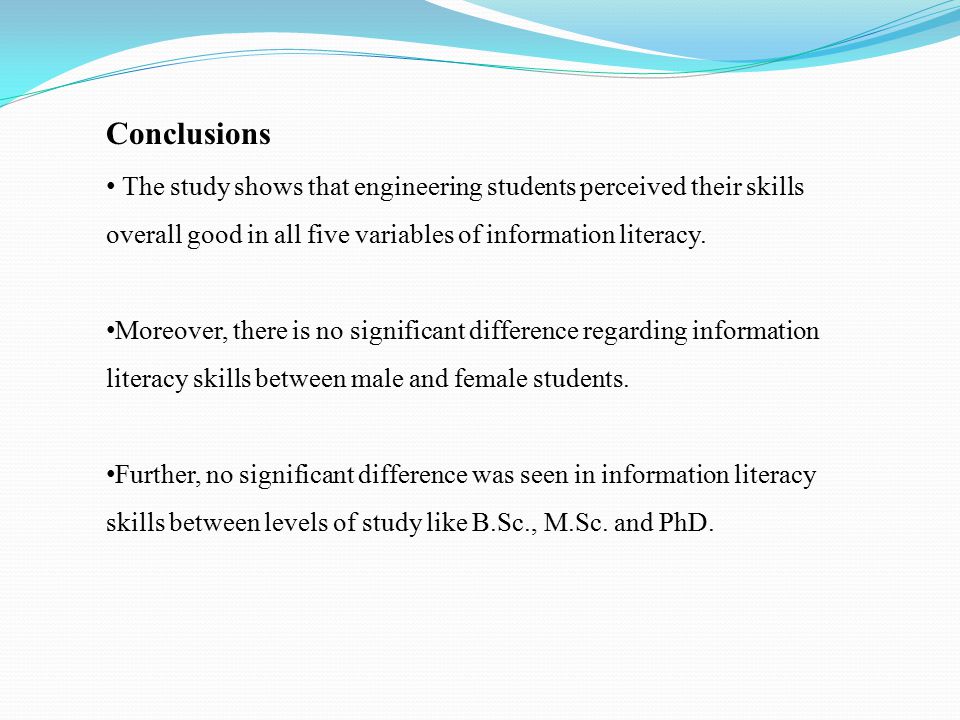 Conclusions

• The study shows that engineering students perceived their skills overall good in all five variables of information literacy.

•Moreover, there is no significant difference regarding information literacy skills between male and female students.

•Further, no significant difference was seen in information literacy skills between levels of study like B.Sc., M.Sc. and PhD.